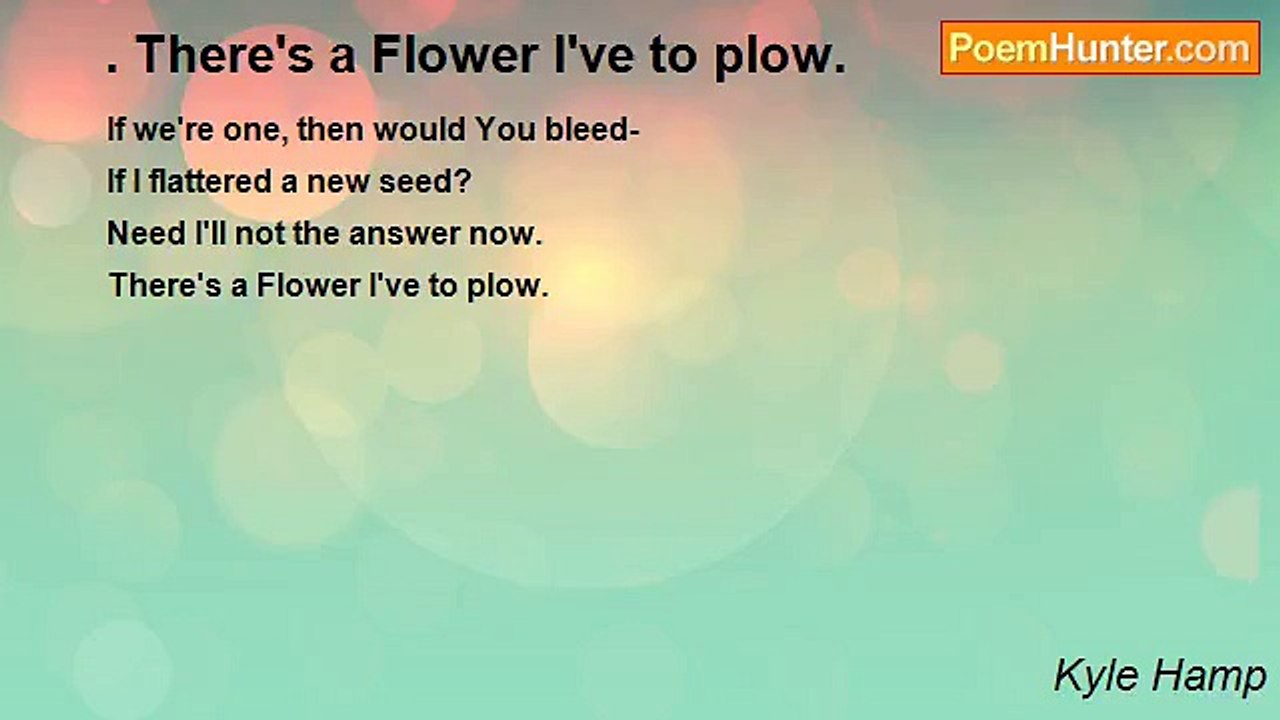 . There's a Flower I've to plow.

PoemHunter.com

If we're one, then would You bleed-
If I flattered a new seed?
Need I'll not the answer now.
There's a Flower I've to plow.

Kyle Hamp